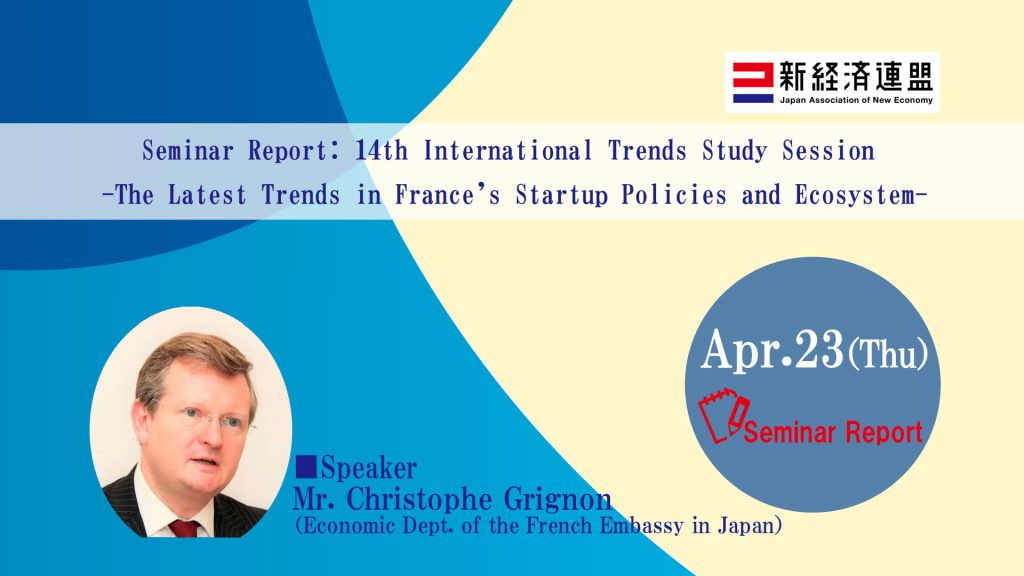 新経済連盟
Japan Association of New Economy

Seminar Report: 14th International Trends Study Session
-The Latest Trends in France's Startup Policies and Ecosystem-

Apr.23(Thu)

Seminar Report

■Speaker
Mr. Christophe Grignon
(Economic Dept. of the French Embassy in Japan)